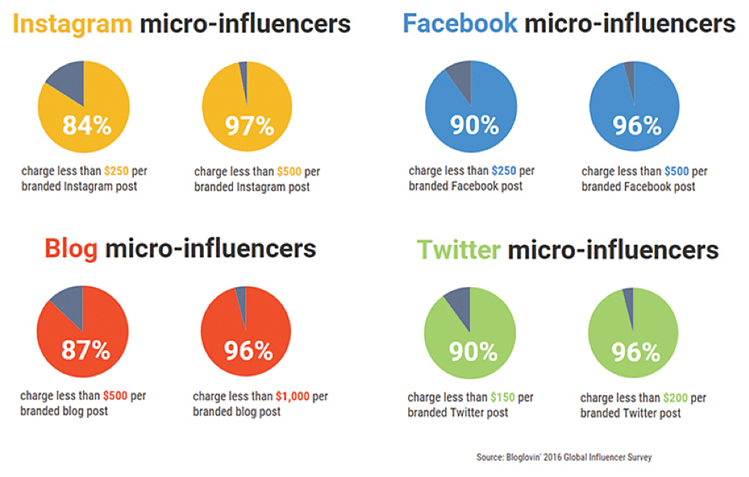 Instagram micro-influencers

84%

charge less than $250 per branded Instagram post

97%

charge less than $500 per branded Instagram post

Facebook micro-influencers

90%

charge less than $250 per branded Facebook post

96%

charge less than $500 per branded Facebook post

Blog micro-influencers

87%

charge less than $500 per branded blog post

96%

charge less than $1,000 per branded blog post

Twitter micro-influencers

90%

charge less than $150 per branded Twitter post

96%

charge less than $200 per branded Twitter post

Source: Bloglovin' 2016 Global Influencer Survey